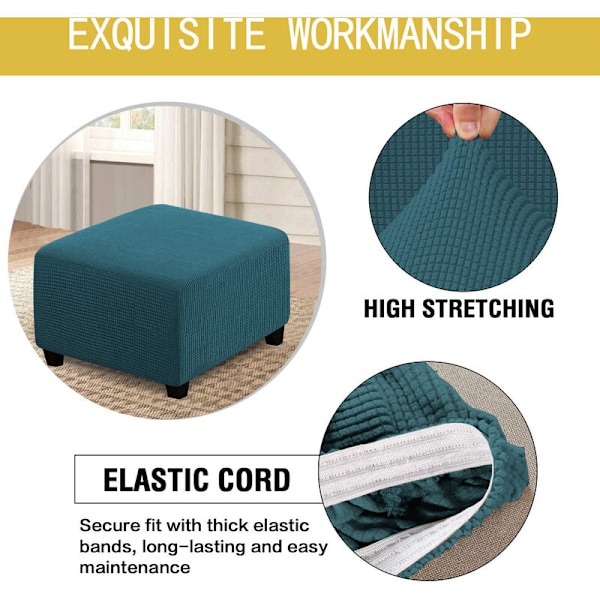 EXQUISITE WORKMANSHIP

HIGH STRETCHING

ELASTIC CORD

Secure fit with thick elastic bands, long-lasting and easy maintenance